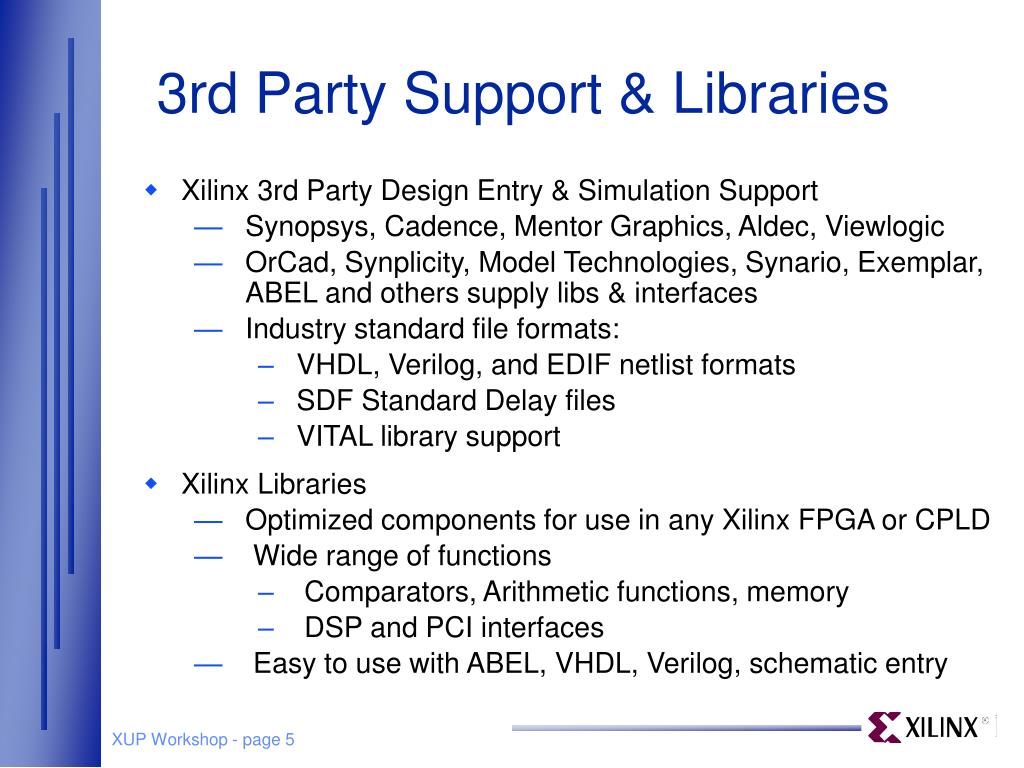 3rd Party Support & Libraries

◆ Xilinx 3rd Party Design Entry & Simulation Support
— Synopsys, Cadence, Mentor Graphics, Aldec, Viewlogic
— OrCad, Synplicity, Model Technologies, Synario, Exemplar, ABEL and others supply libs & interfaces
— Industry standard file formats:
– VHDL, Verilog, and EDIF netlist formats
– SDF Standard Delay files
– VITAL library support

◆ Xilinx Libraries
— Optimized components for use in any Xilinx FPGA or CPLD
— Wide range of functions
– Comparators, Arithmetic functions, memory
– DSP and PCI interfaces
— Easy to use with ABEL, VHDL, Verilog, schematic entry

XUP Workshop - page 5

XILINX®